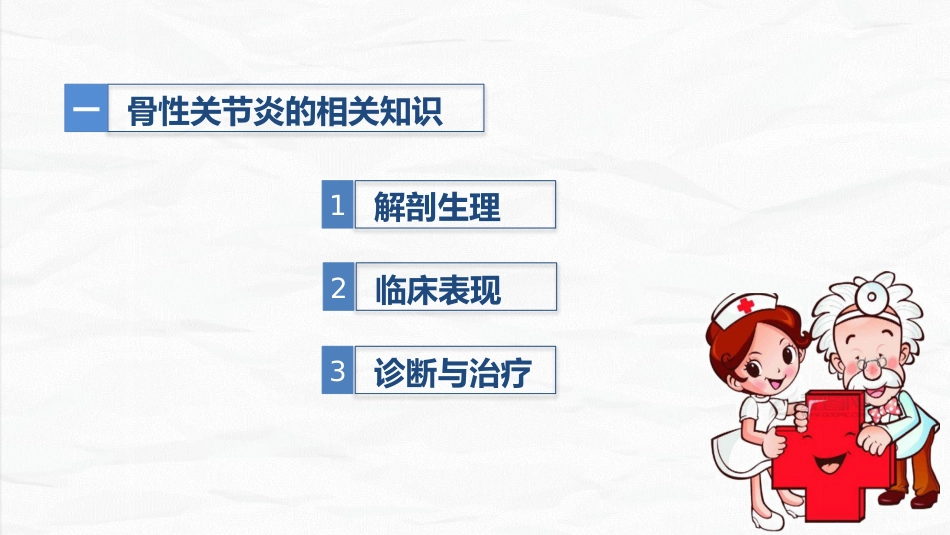 一 骨性关节炎的相关知识

1 解剖生理

2 临床表现

3 诊断与治疗